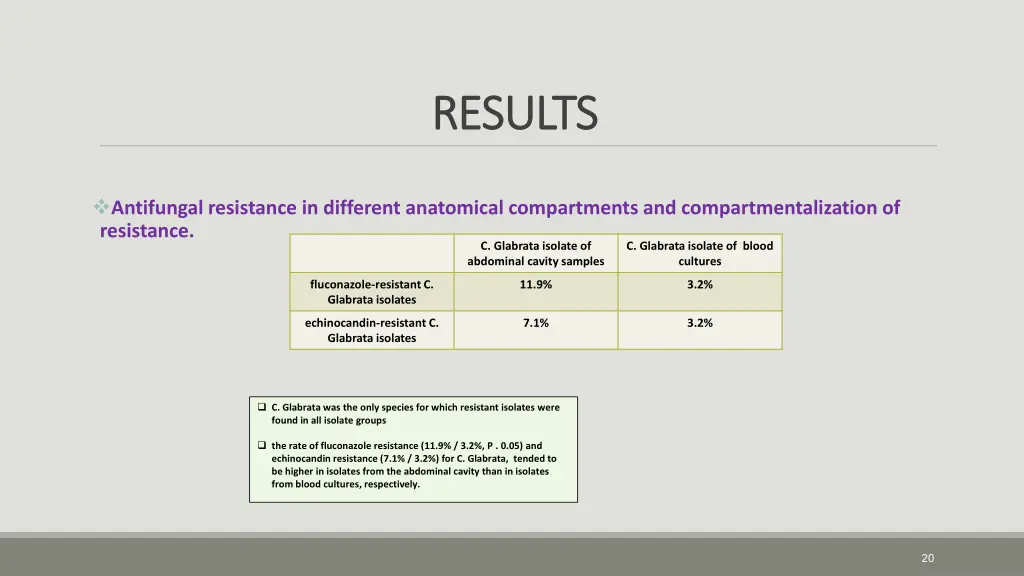 RESULTS

❖Antifungal resistance in different anatomical compartments and compartmentalization of resistance.

| | C. Glabrata isolate of abdominal cavity samples | C. Glabrata isolate of blood cultures |
|---|---|---|
| fluconazole-resistant C. Glabrata isolates | 11.9% | 3.2% |
| echinocandin-resistant C. Glabrata isolates | 7.1% | 3.2% |

❑ C. Glabrata was the only species for which resistant isolates were found in all isolate groups

❑ the rate of fluconazole resistance (11.9% / 3.2%, P . 0.05) and echinocandin resistance (7.1% / 3.2%) for C. Glabrata, tended to be higher in isolates from the abdominal cavity than in isolates from blood cultures, respectively.

20